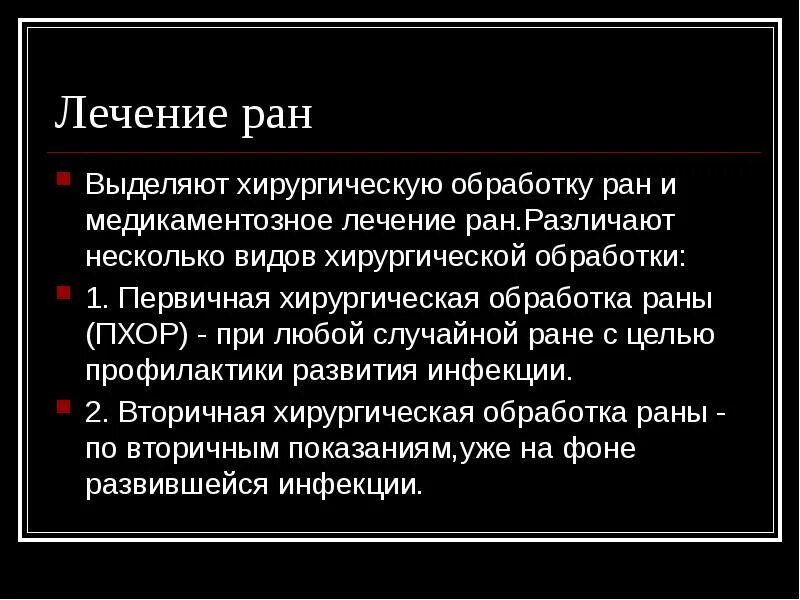 Лечение ран

Выделяют хирургическую обработку ран и медикаментозное лечение ран.Различают несколько видов хирургической обработки:

1. Первичная хирургическая обработка раны (ПХОР) - при любой случайной ране с целью профилактики развития инфекции.

2. Вторичная хирургическая обработка раны - по вторичным показаниям,уже на фоне развившейся инфекции.